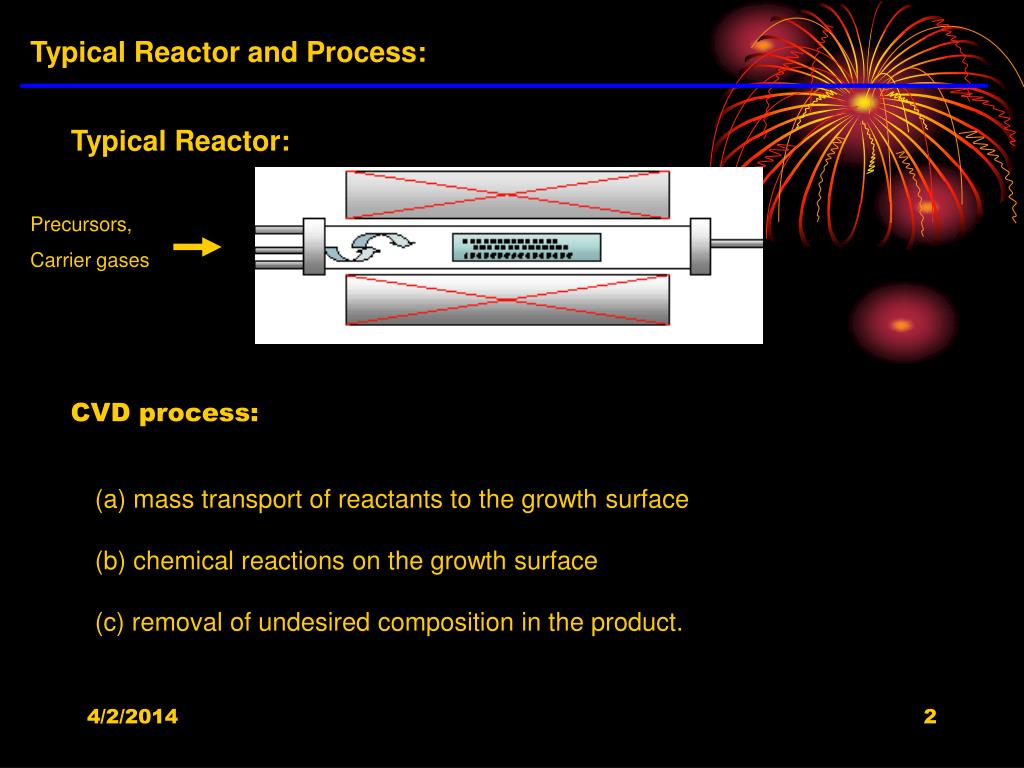 Typical Reactor and Process:

Typical Reactor:

Precursors,
Carrier gases

CVD process:

(a) mass transport of reactants to the growth surface

(b) chemical reactions on the growth surface

(c) removal of undesired composition in the product.

4/2/2014

2